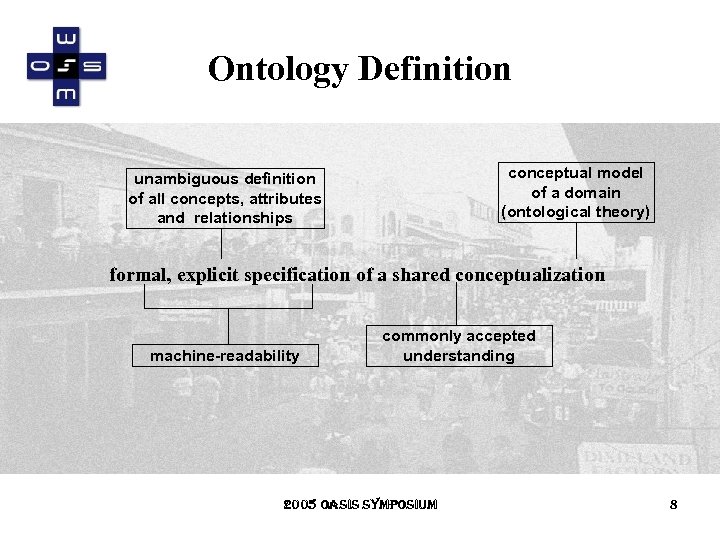 W
O S
M

Ontology Definition

unambiguous definition of all concepts, attributes and relationships

conceptual model of a domain (ontological theory)

formal, explicit specification of a shared conceptualization

machine-readability

commonly accepted understanding

DIXIELAND

2005 OASIS SYMPOSIUM

8